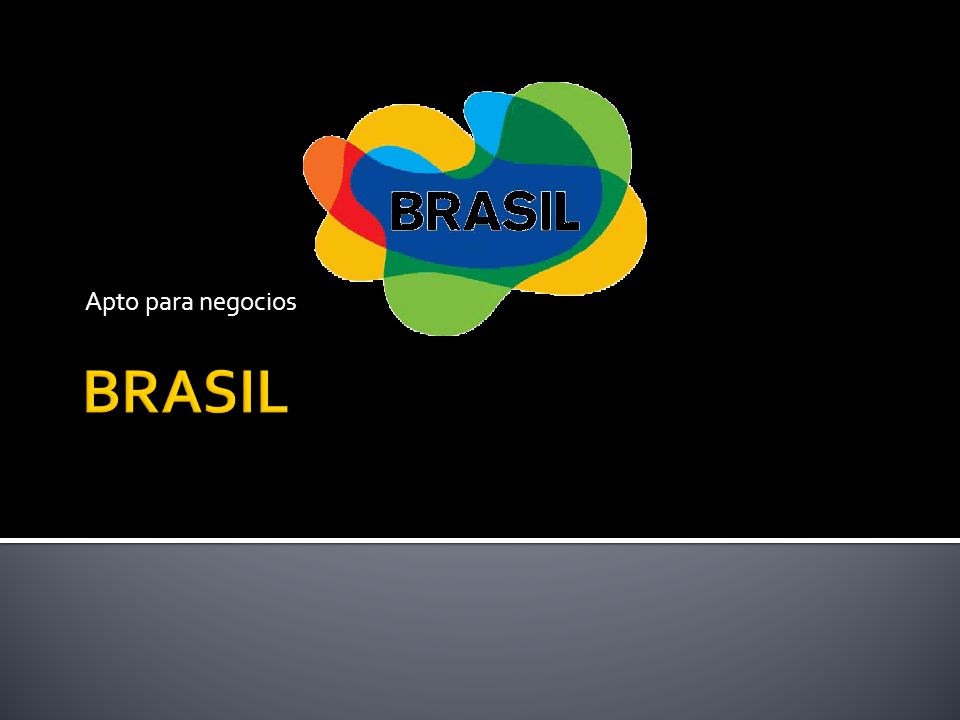 BRASIL

Apto para negocios

BRASIL